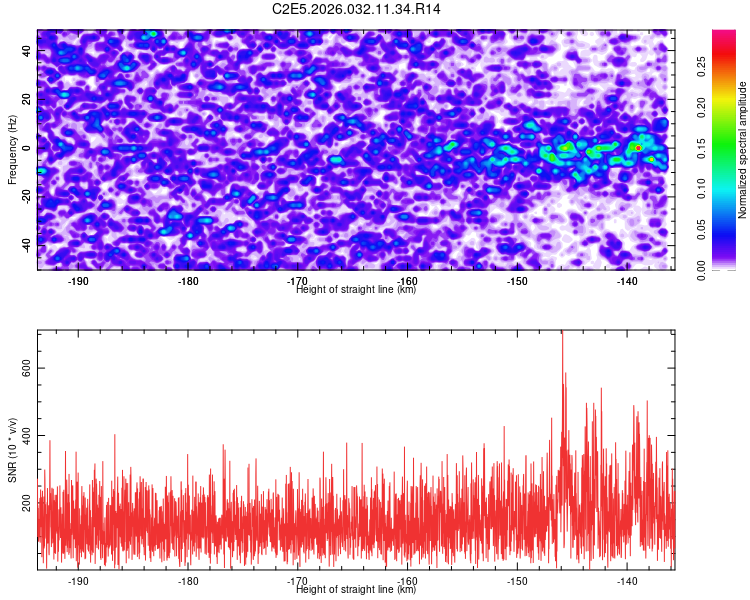 C2E5.2026.032.11.34.R14

Frequency (Hz)
40
20
0
-20
-40
-190
-180
-170
-160
-150
-140
Height of straight line (km)

Normalized spectral amplitude
0.00
0.05
0.10
0.15
0.20
0.25

SNR (10 * v/v)
600
400
200
-190
-180
-170
-160
-150
-140
Height of straight line (km)